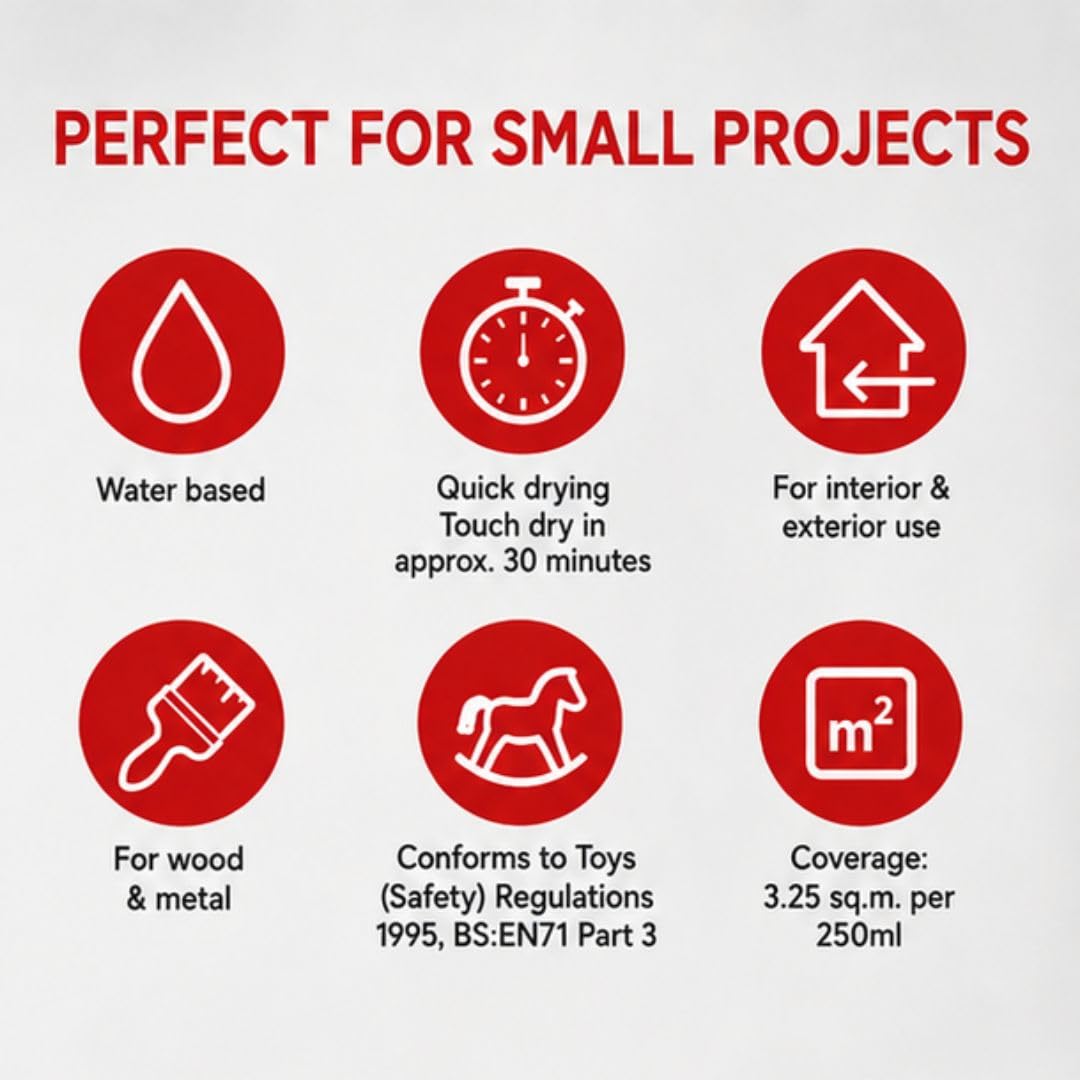 PERFECT FOR SMALL PROJECTS

Water based

Quick drying
Touch dry in approx. 30 minutes

For interior & exterior use

For wood & metal

Conforms to Toys (Safety) Regulations 1995, BS:EN71 Part 3

$m^2$

Coverage: 3.25 sq.m. per 250ml